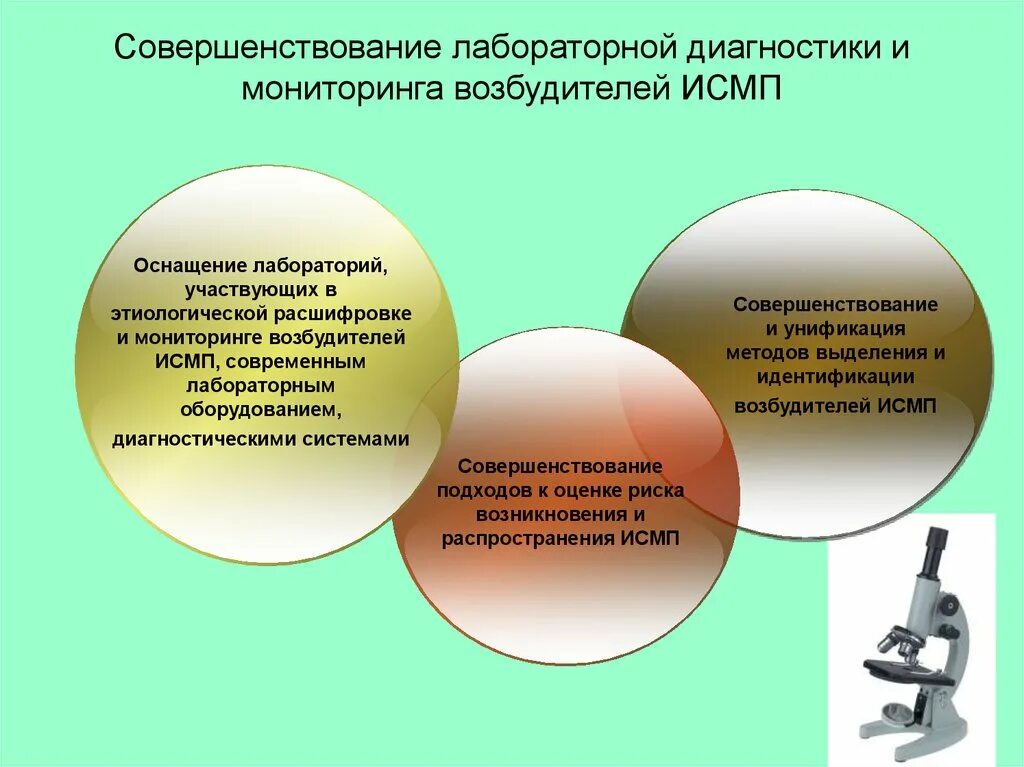 Совершенствование лабораторной диагностики и мониторинга возбудителей ИСМП

Оснащение лабораторий, участвующих в этиологической расшифровке и мониторинге возбудителей ИСМП, современным лабораторным оборудованием, диагностическими системами

Совершенствование подходов к оценке риска возникновения и распространения ИСМП

Совершенствование и унификация методов выделения и идентификации возбудителей ИСМП